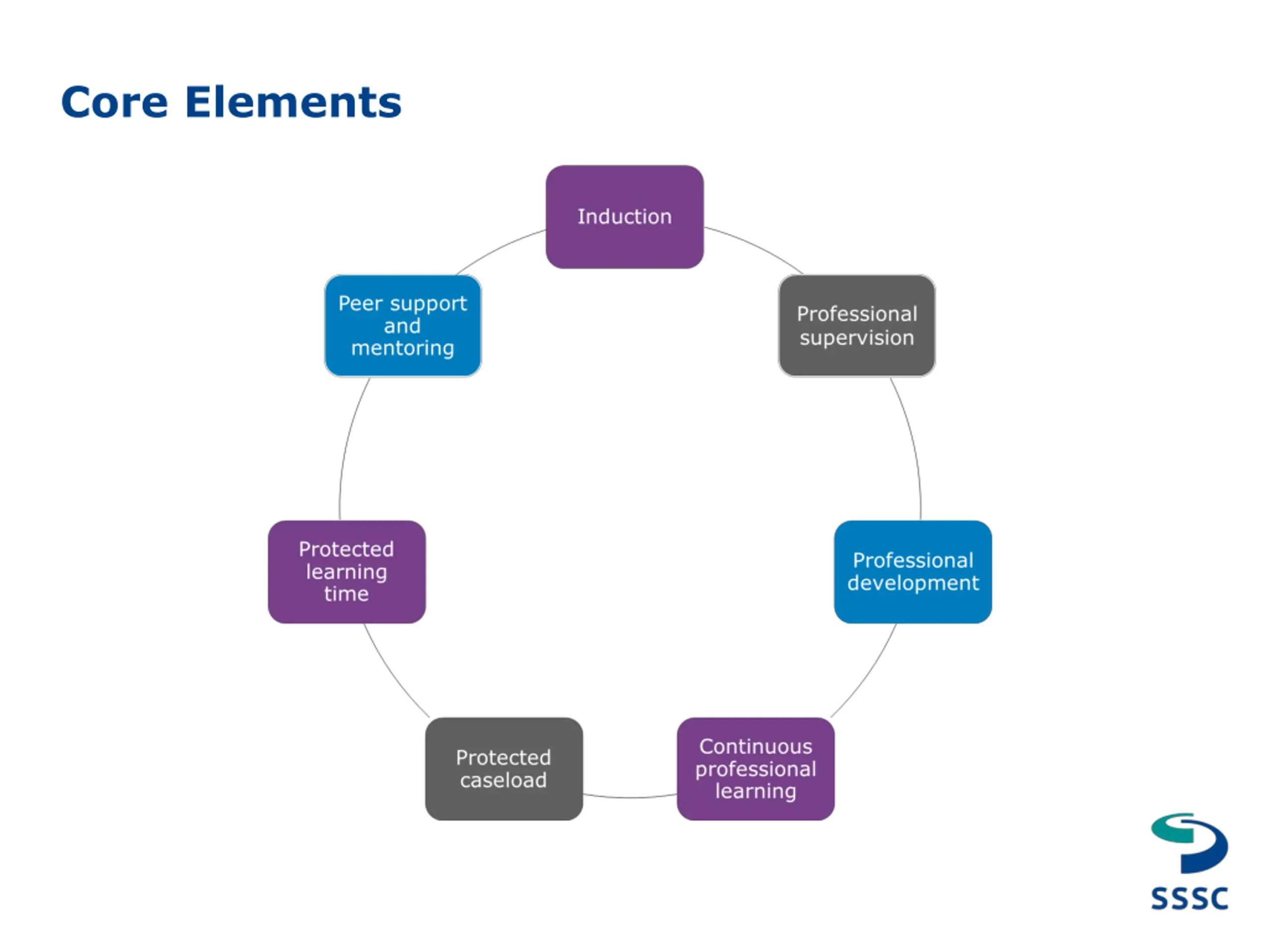 Core Elements

Induction

Professional supervision

Professional development

Continuous professional learning

Protected caseload

Protected learning time

Peer support and mentoring

SSSC